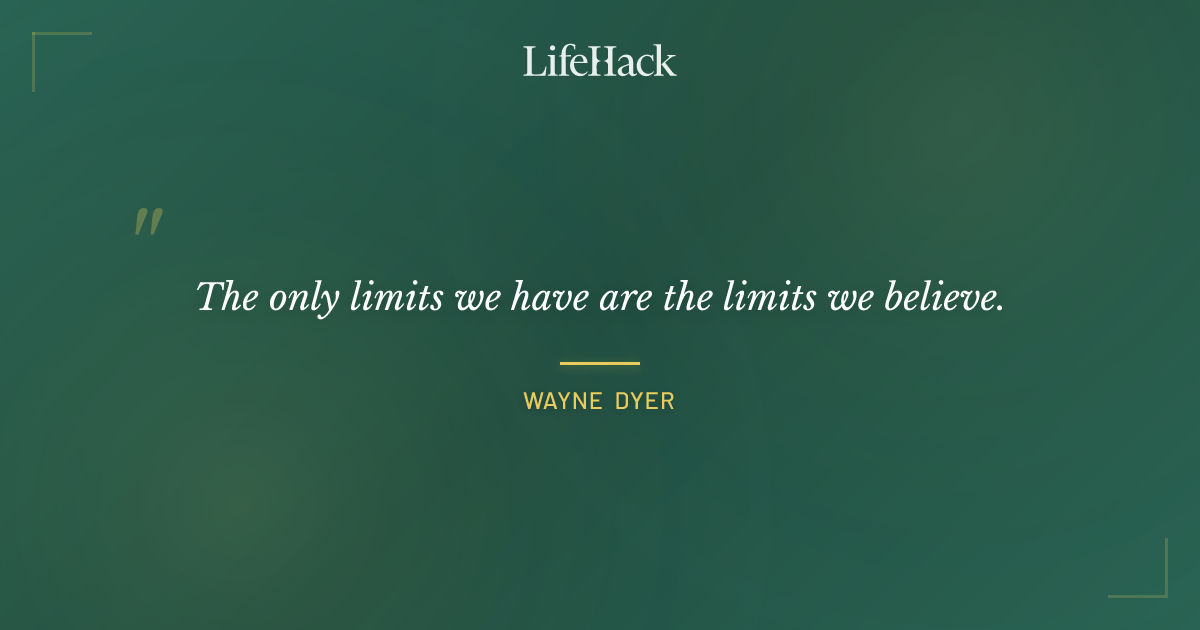 LifeHack

"

The only limits we have are the limits we believe.

WAYNE DYER